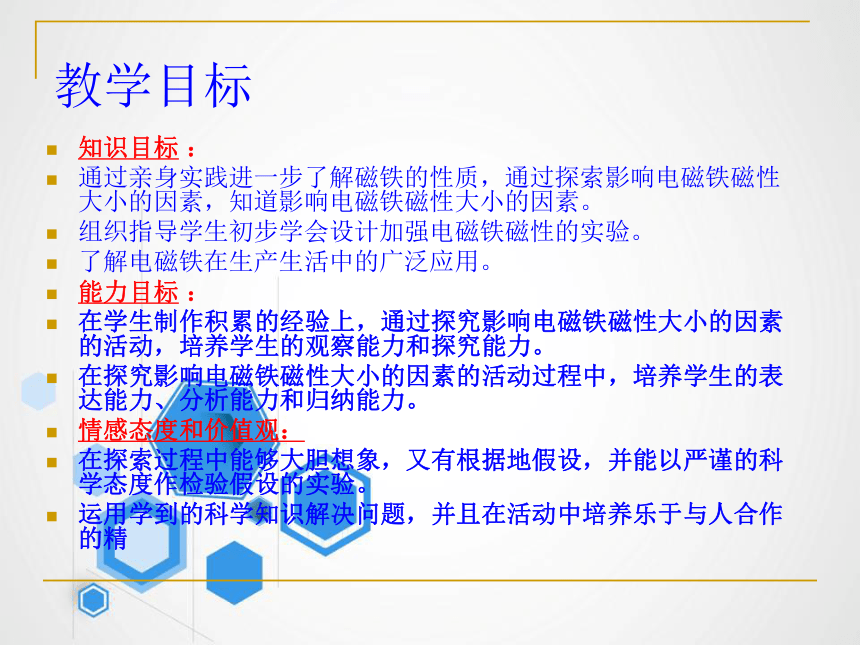 教学目标

知识目标 ：

通过亲身实践进一步了解磁铁的性质，通过探索影响电磁铁磁性大小的因素，知道影响电磁铁磁性大小的因素。

组织指导学生初步学会设计加强电磁铁磁性的实验。

了解电磁铁在生产生活中的广泛应用。

能力目标 ：

在学生制作积累的经验上，通过探究影响电磁铁磁性大小的因素的活动，培养学生的观察能力和探究能力。

在探究影响电磁铁磁性大小的因素的活动过程中，培养学生的表达能力、分析能力和归纳能力。

情感态度和价值观：

在探索过程中能够大胆想象，又有根据地假设，并能以严谨的科学态度作检验假设的实验。

运用学到的科学知识解决问题，并且在活动中培养乐于与人合作的精